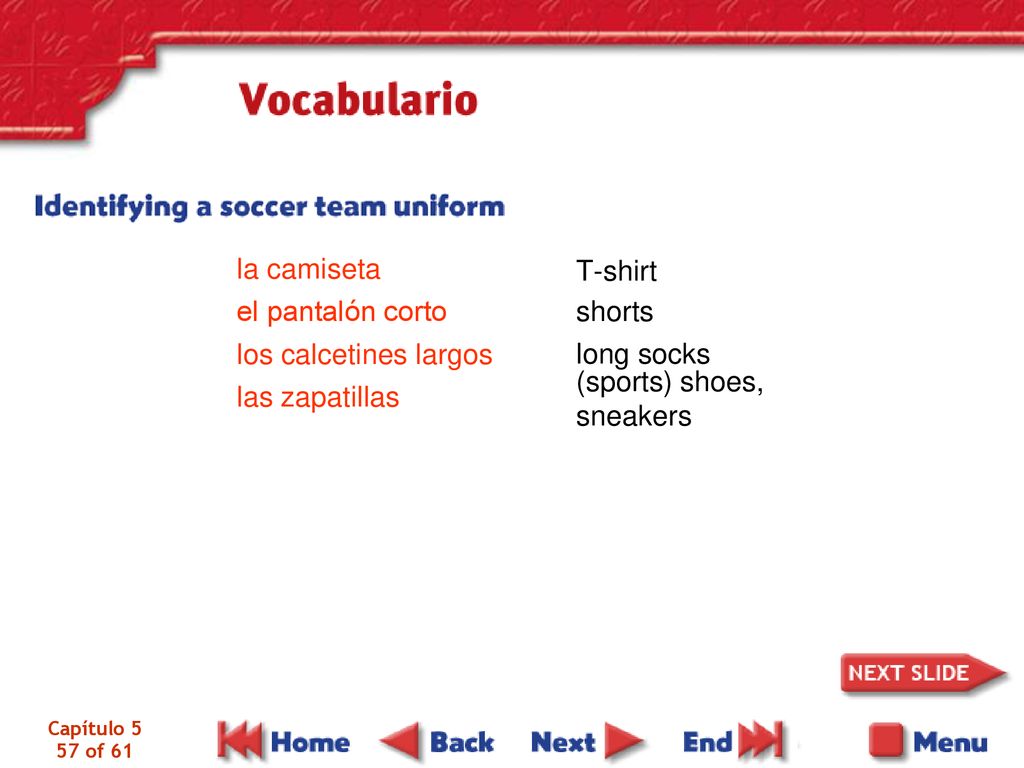 Vocabulario

Identifying a soccer team uniform

la camiseta
el pantalón corto
los calcetines largos
las zapatillas

T-shirt
shorts
long socks
(sports) shoes, sneakers

NEXT SLIDE

Capítulo 5
57 of 61

Home Back Next End Menu